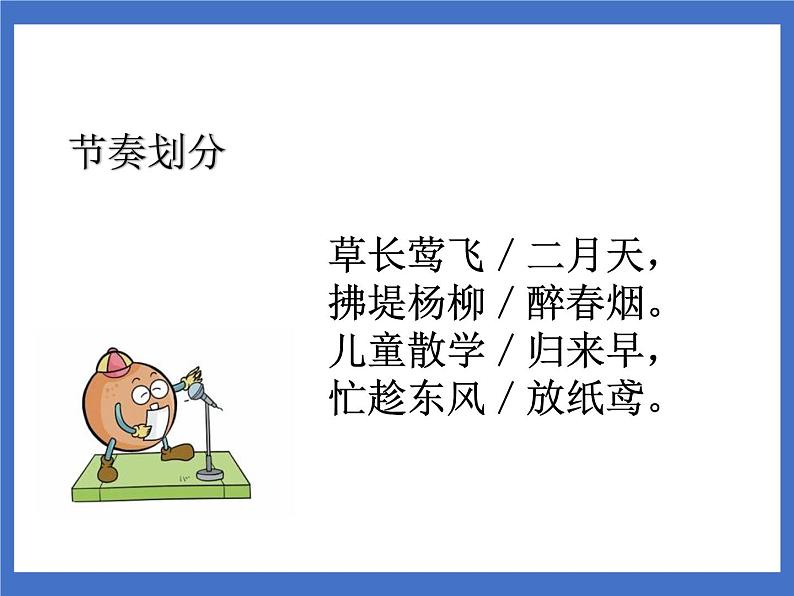 节奏划分

草长莺飞 / 二月天，
拂堤杨柳 / 醉春烟。
儿童散学 / 归来早，
忙趁东风 / 放纸鸢。